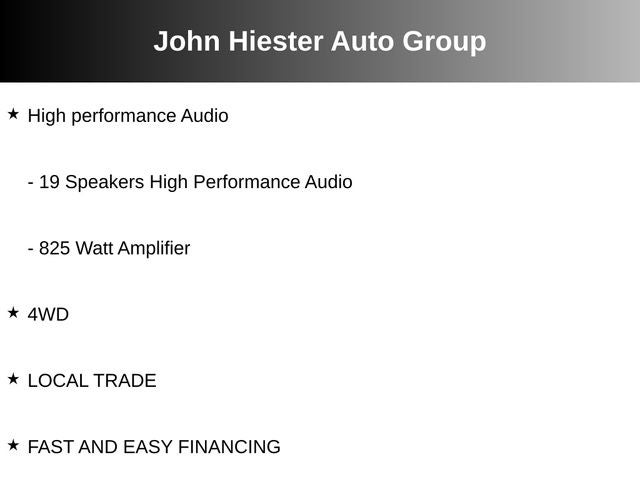 John Hiester Auto Group

★ High performance Audio

- 19 Speakers High Performance Audio

- 825 Watt Amplifier

★ 4WD

★ LOCAL TRADE

★ FAST AND EASY FINANCING